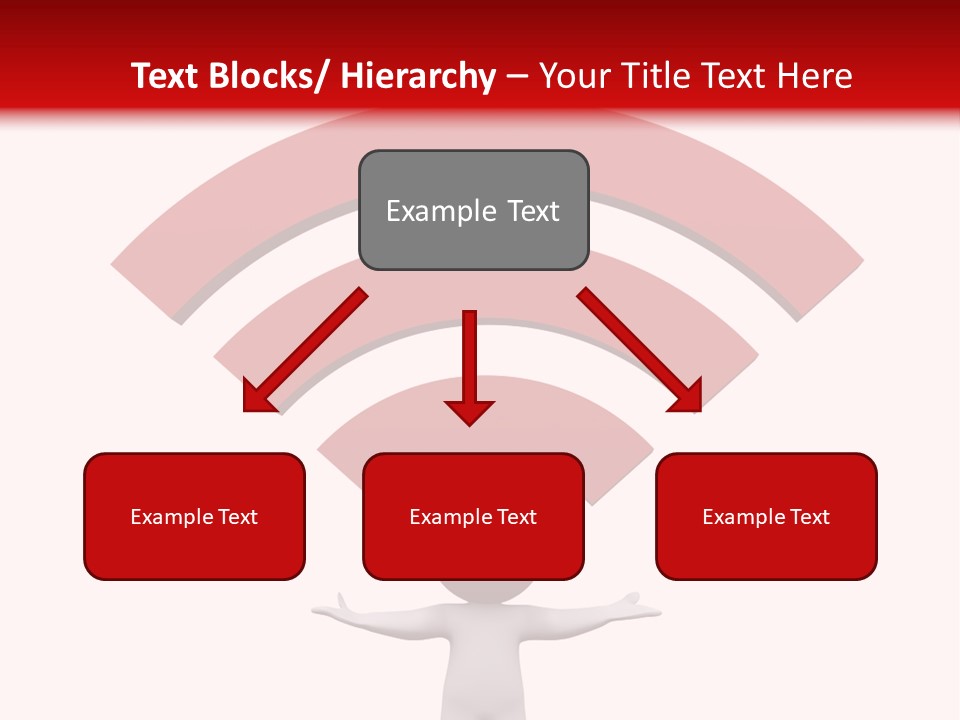 Text Blocks/ Hierarchy – Your Title Text Here

Example Text

Example Text

Example Text

Example Text